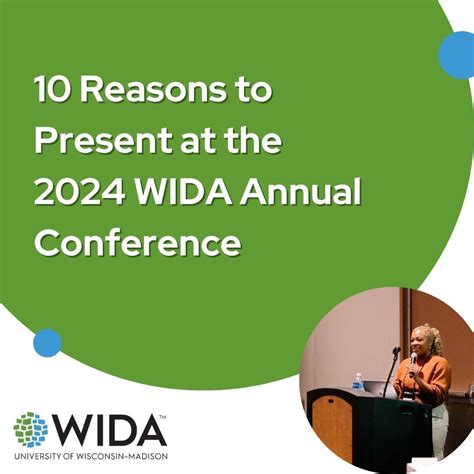 10 Reasons to Present at the 2024 WIDA Annual Conference

WIDA™
UNIVERSITY OF WISCONSIN-MADISON